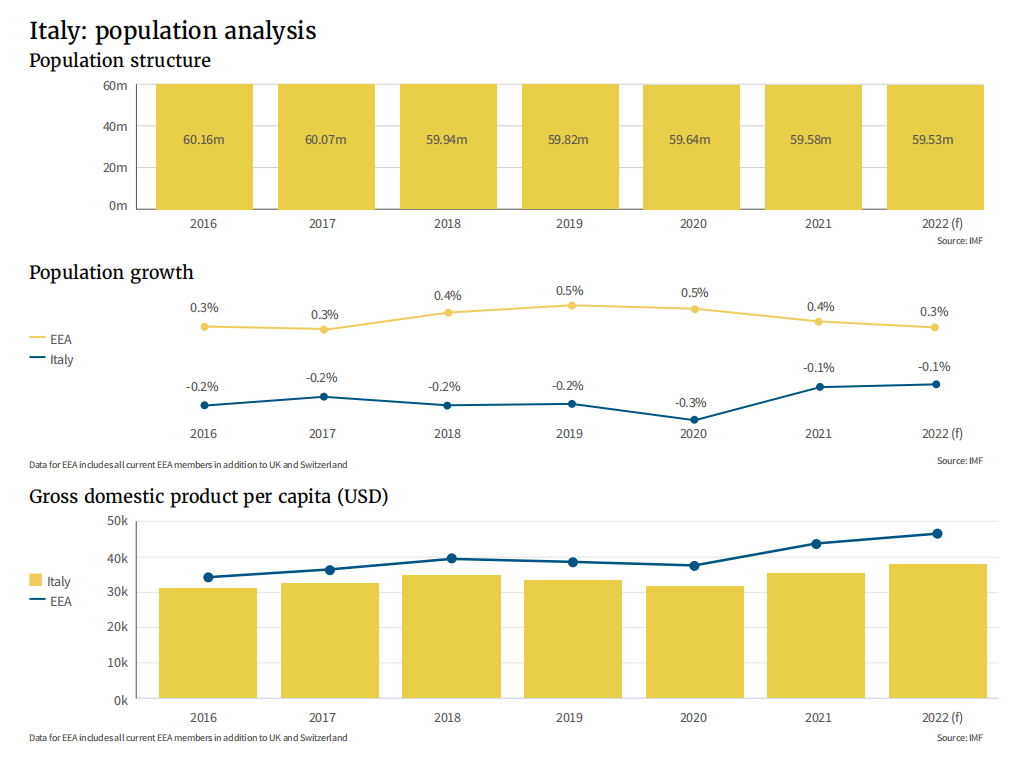 Italy: population analysis

Population structure

60m
40m
20m
0m

60.16m
60.07m
59.94m
59.82m
59.64m
59.58m
59.53m

2016
2017
2018
2019
2020
2021
2022 (f)

Source: IMF

Population growth

EEA
Italy

0.3%
0.3%
0.4%
0.5%
0.5%
0.4%
0.3%

-0.2%
-0.2%
-0.2%
-0.2%
-0.3%
-0.1%
-0.1%

2016
2017
2018
2019
2020
2021
2022 (f)

Data for EEA includes all current EEA members in addition to UK and Switzerland

Source: IMF

Gross domestic product per capita (USD)

50k
40k
30k
20k
10k
0k

Italy
EEA

2016
2017
2018
2019
2020
2021
2022 (f)

Data for EEA includes all current EEA members in addition to UK and Switzerland

Source: IMF